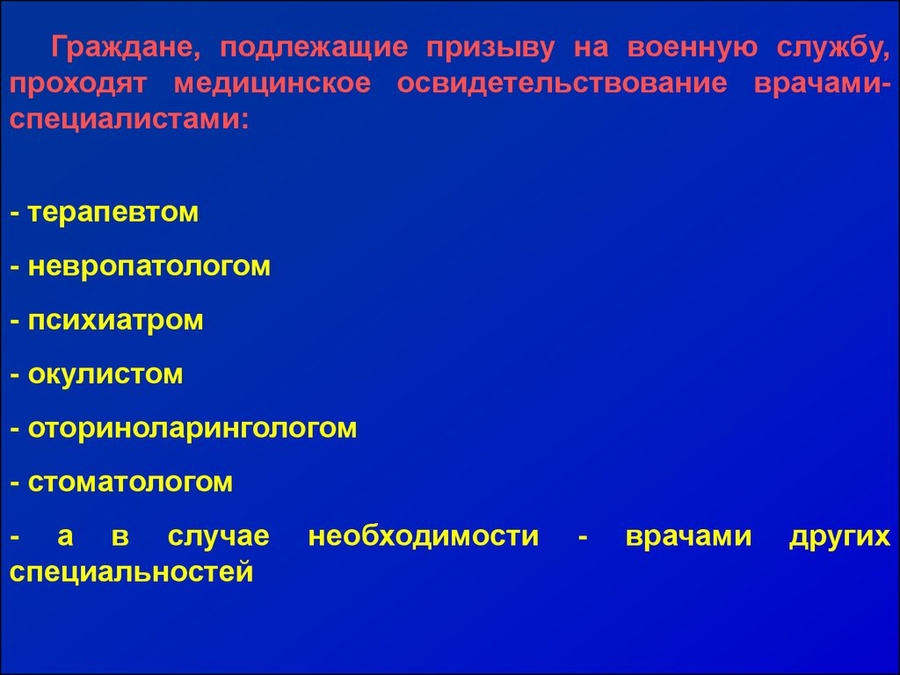 Граждане, подлежащие призыву на военную службу, проходят медицинское освидетельствование врачами-специалистами:

- терапевтом

- невропатологом

- психиатром

- окулистом

- оториноларингологом

- стоматологом

- а в случае необходимости - врачами других специальностей